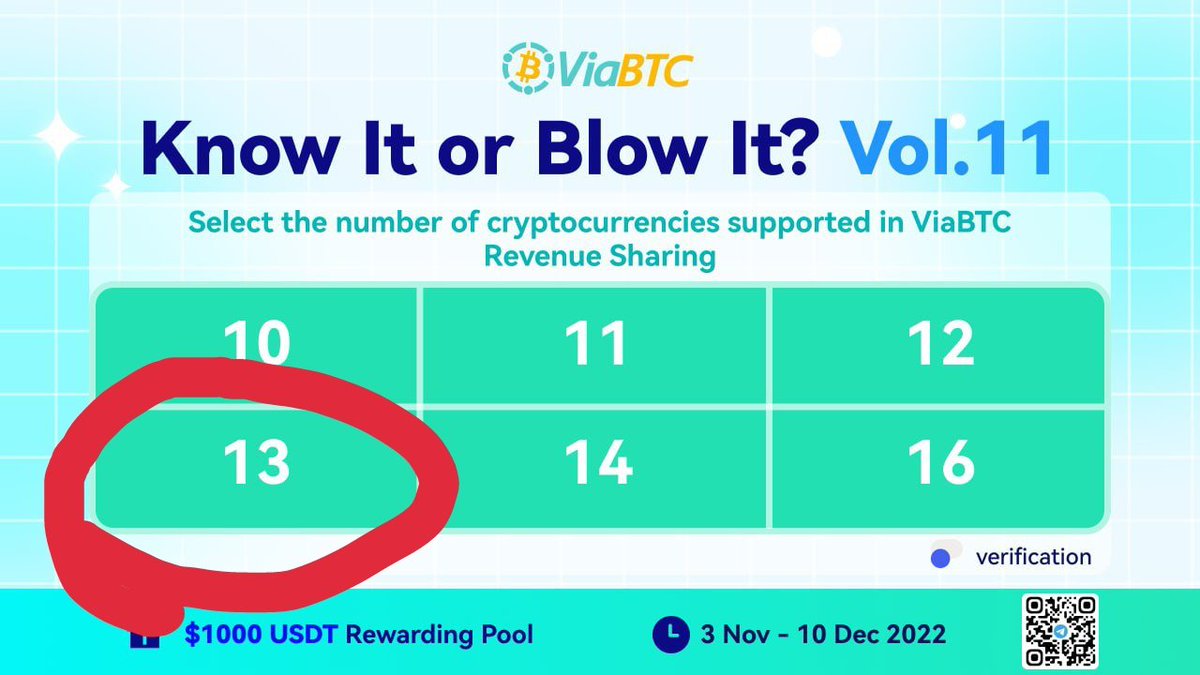 ViaBTC

Know It or Blow It? Vol.11

Select the number of cryptocurrencies supported in ViaBTC Revenue Sharing

| 10 | 11 | 12 |
|---|---|---|
| 13 | 14 | 16 |

verification

$1000 USDT Rewarding Pool

3 Nov - 10 Dec 2022